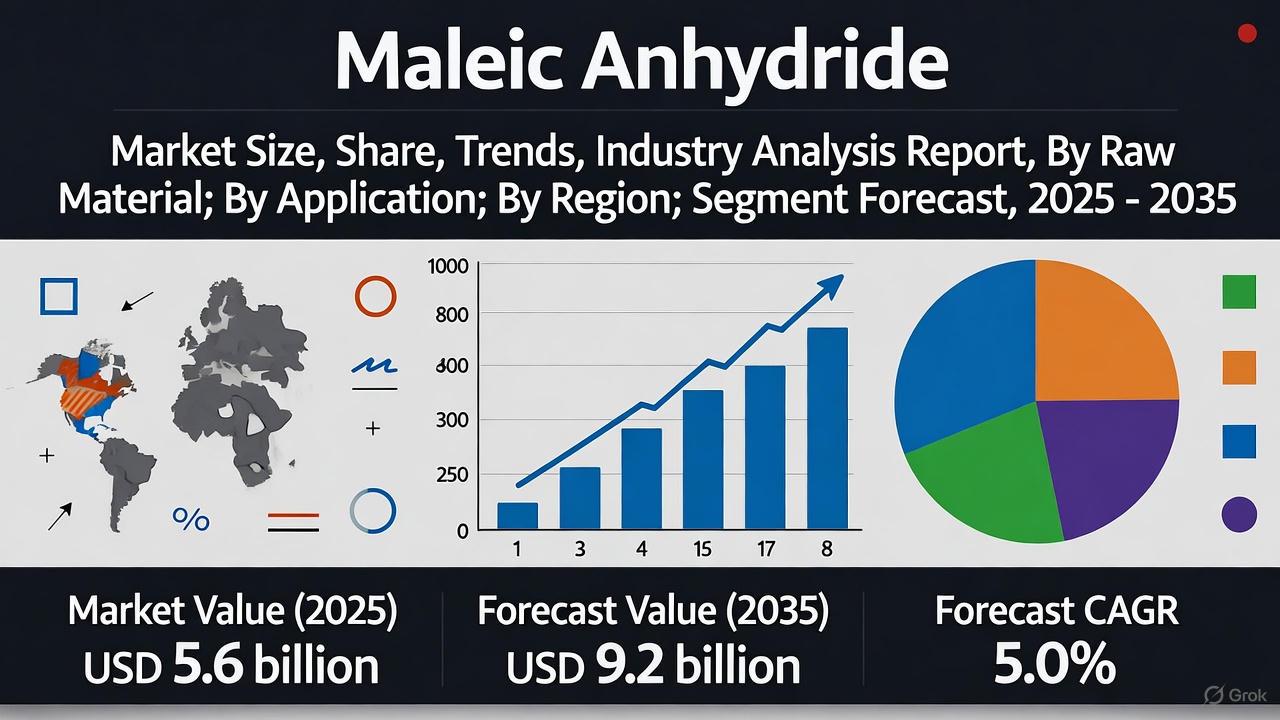 Maleic Anhydride

Market Size, Share, Trends, Industry Analysis Report, By Raw Material; By Application; By Region; Segment Forecast, 2025 - 2035

%

1000
800
600
300
250
0

1
3
4
15
17
8

Market Value (2025)
USD 5.6 billion

Forecast Value (2035)
USD 9.2 billion

Forecast CAGR
5.0%

Grok